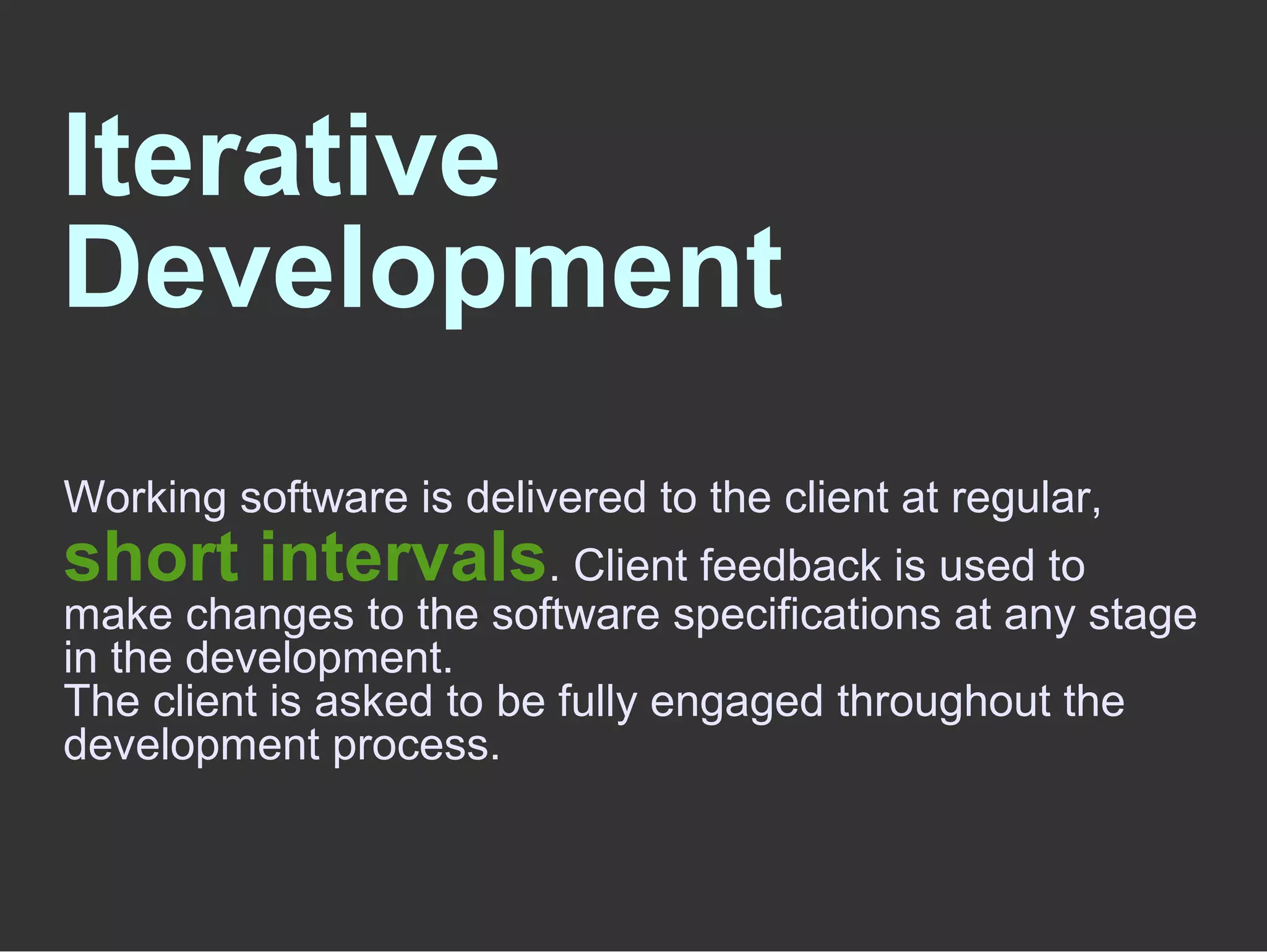 Iterative Development

Working software is delivered to the client at regular, short intervals. Client feedback is used to make changes to the software specifications at any stage in the development.
The client is asked to be fully engaged throughout the development process.